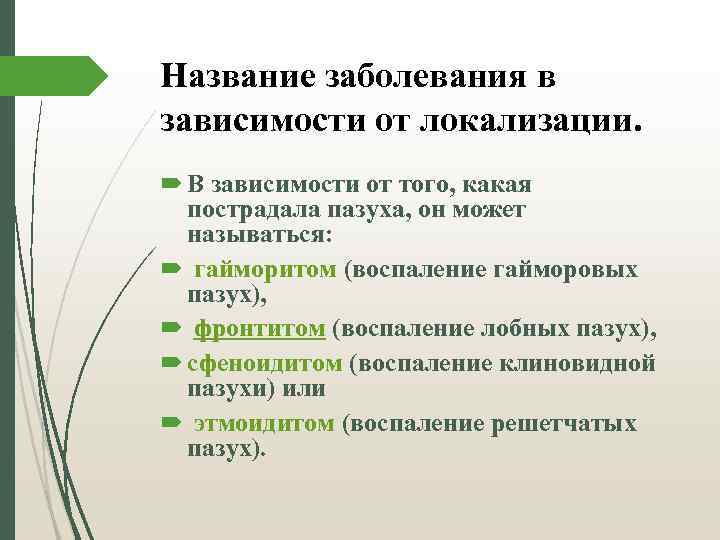 Название заболевания в зависимости от локализации.

В зависимости от того, какая пострадала пазуха, он может называться:

гайморитом (воспаление гайморовых пазух),

фронтитом (воспаление лобных пазух),

сфеноидитом (воспаление клиновидной пазухи) или

этмоидитом (воспаление решетчатых пазух).